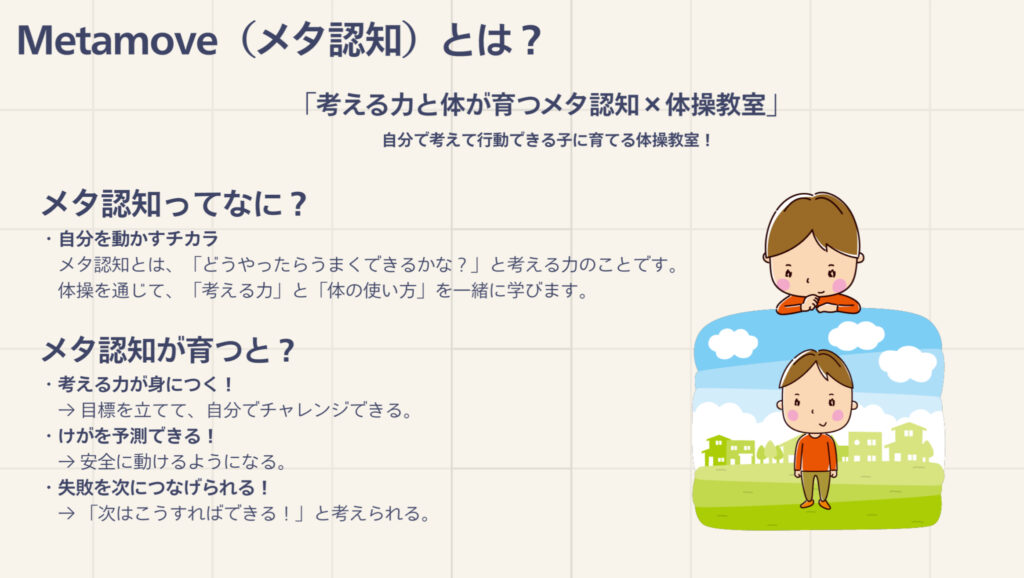 Metamove（メタ認知）とは？

「考える力と体が育つメタ認知×体操教室」
自分で考えて行動できる子に育てる体操教室！

メタ認知ってなに？

・自分を動かすチカラ
メタ認知とは、「どうやったらうまくできるかな？」と考える力のことです。
体操を通じて、「考える力」と「体の使い方」を一緒に学びます。

メタ認知が育つと？

・考える力が身につく！
→ 目標を立てて、自分でチャレンジできる。
・けがを予測できる！
→ 安全に動けるようになる。
・失敗を次につなげられる！
→ 「次はこうすればできる！」と考えられる。